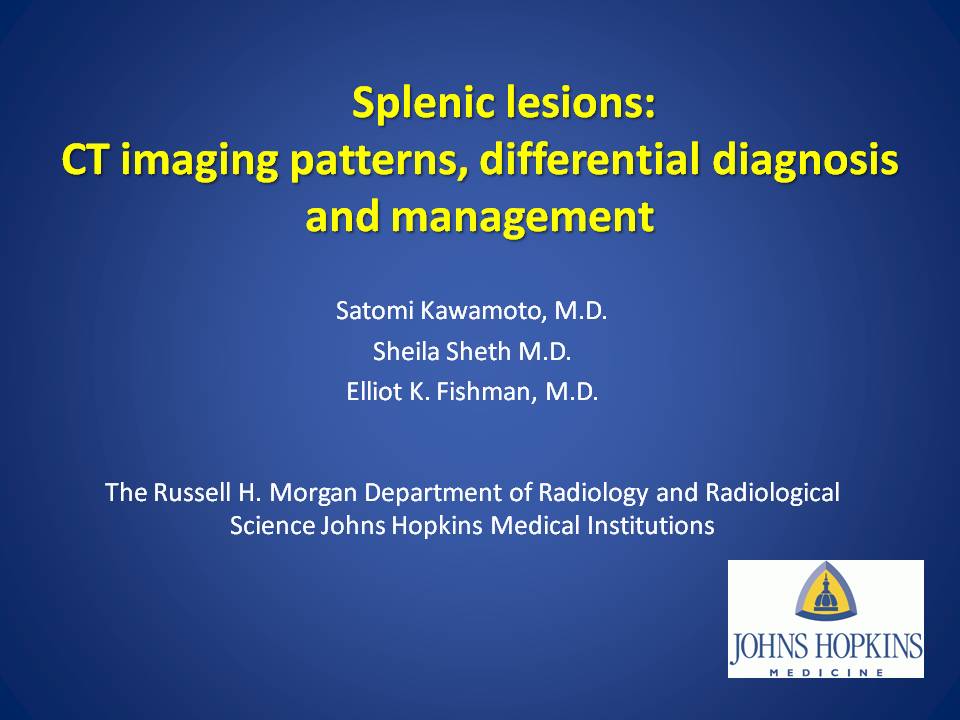 Splenic lesions:
CT imaging patterns, differential diagnosis and management

Satomi Kawamoto, M.D.
Sheila Sheth M.D.
Elliot K. Fishman, M.D.

The Russell H. Morgan Department of Radiology and Radiological Science Johns Hopkins Medical Institutions

JOHNS HOPKINS
MEDICINE